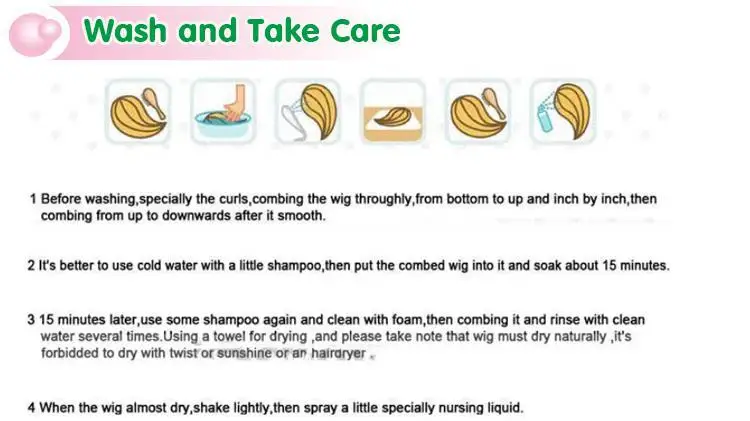 Wash and Take Care

1 Before washing,specially the curls,combing the wig throughly,from bottom to up and inch by inch,then combing from up to downwards after it smooth.

2 It's better to use cold water with a little shampoo,then put the combed wig into it and soak about 15 minutes.

3 15 minutes later,use some shampoo again and clean with foam,then combing it and rinse with clean water several times.Using a towel for drying ,and please take note that wig must dry naturally ,it's forbidded to dry with twist or sunshine or an hairdryer .

4 When the wig almost dry,shake lightly,then spray a little specially nursing liquid.